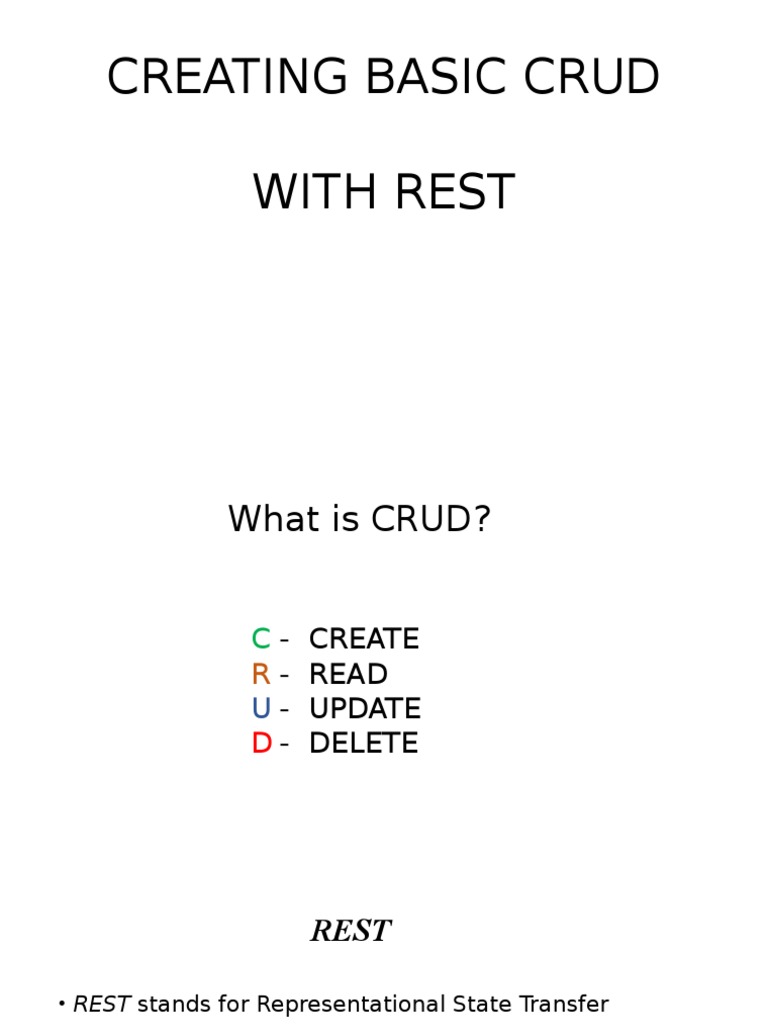 CREATING BASIC CRUD

WITH REST

What is CRUD?

C - CREATE
R - READ
U - UPDATE
D - DELETE

REST

• REST stands for Representational State Transfer